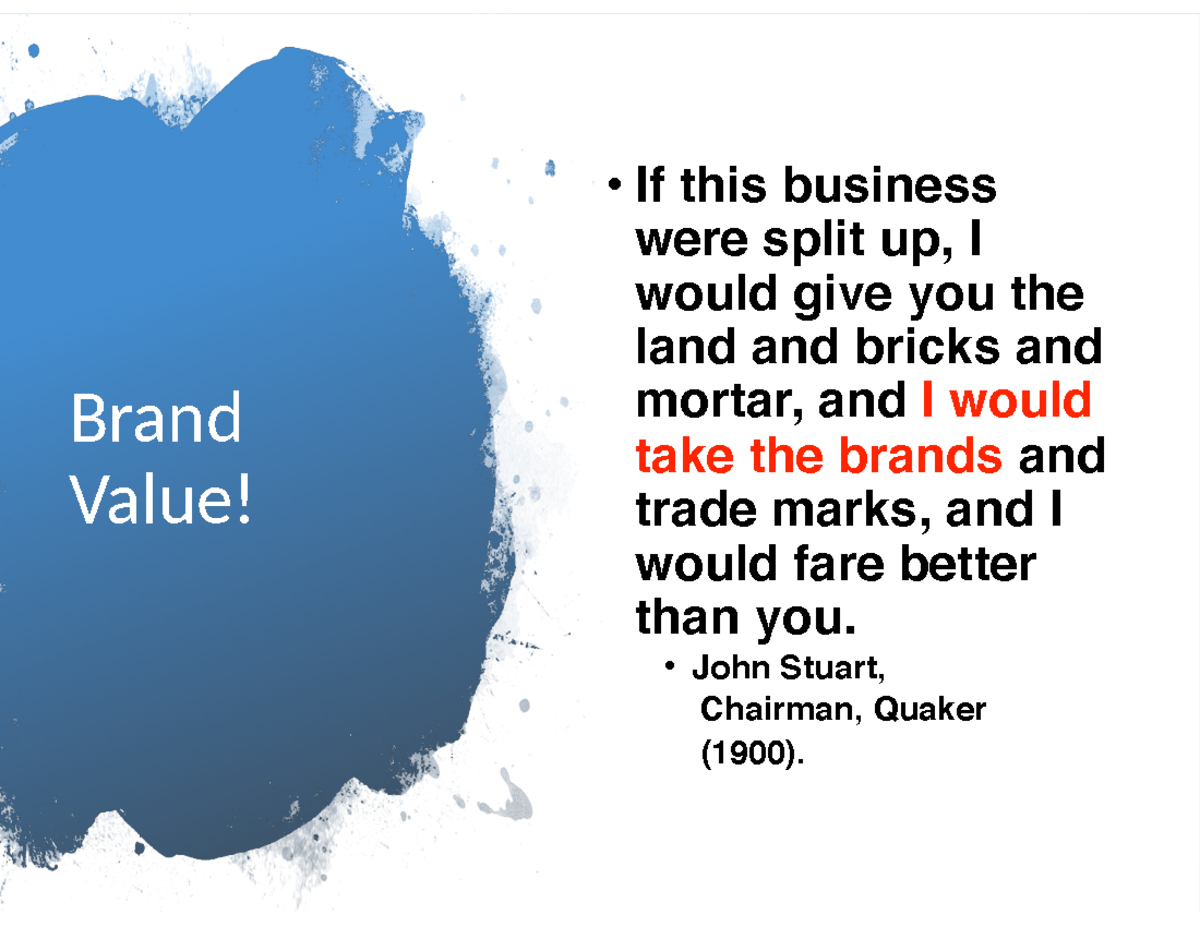 Brand Value!

• If this business were split up, I would give you the land and bricks and mortar, and I would take the brands and trade marks, and I would fare better than you.

• John Stuart, Chairman, Quaker (1900).